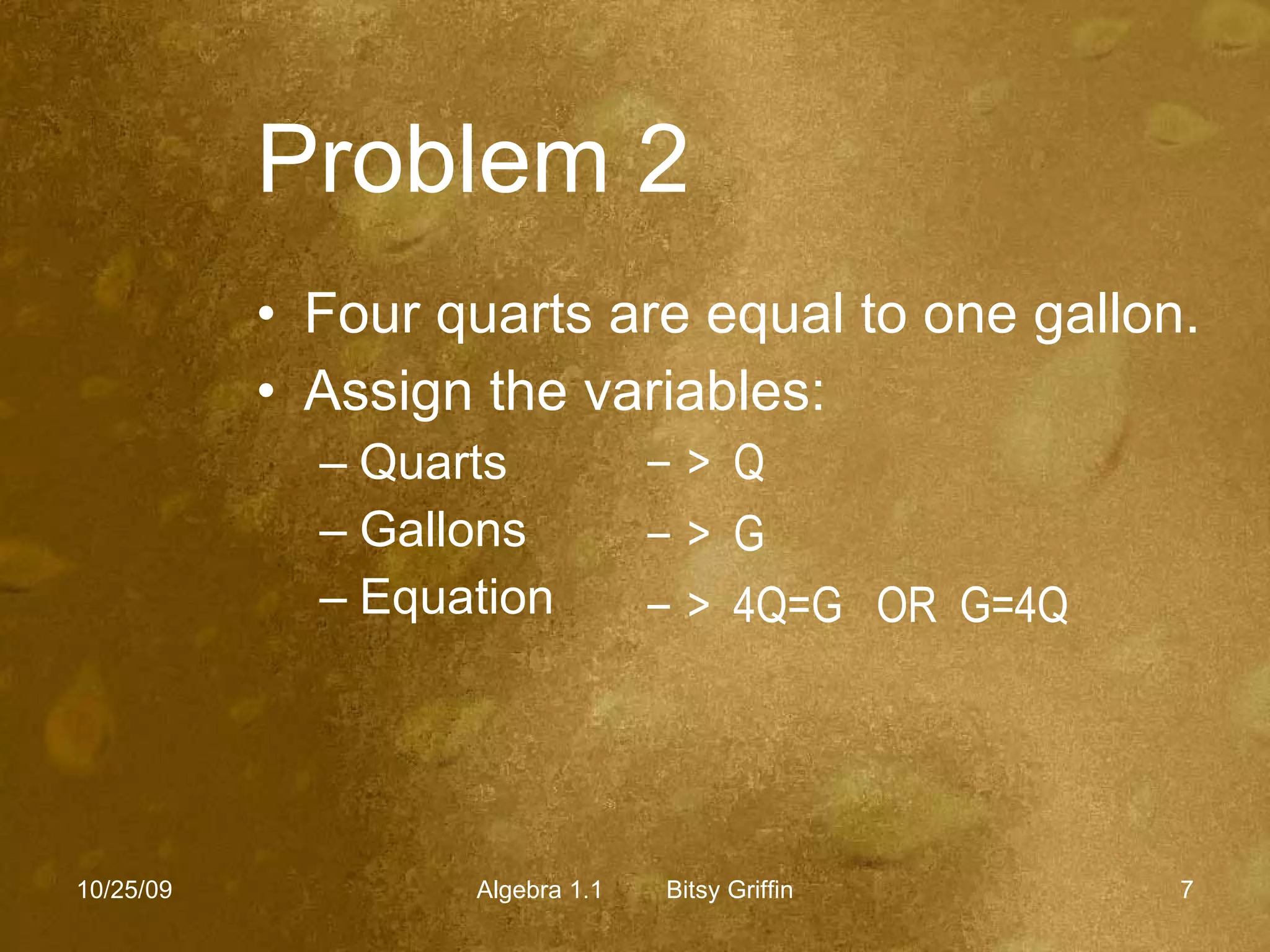 Problem 2

• Four quarts are equal to one gallon.
• Assign the variables:
– Quarts – > Q
– Gallons – > G
– Equation – > $4Q=G$ OR $G=4Q$

10/25/09 Algebra 1.1 Bitsy Griffin 7